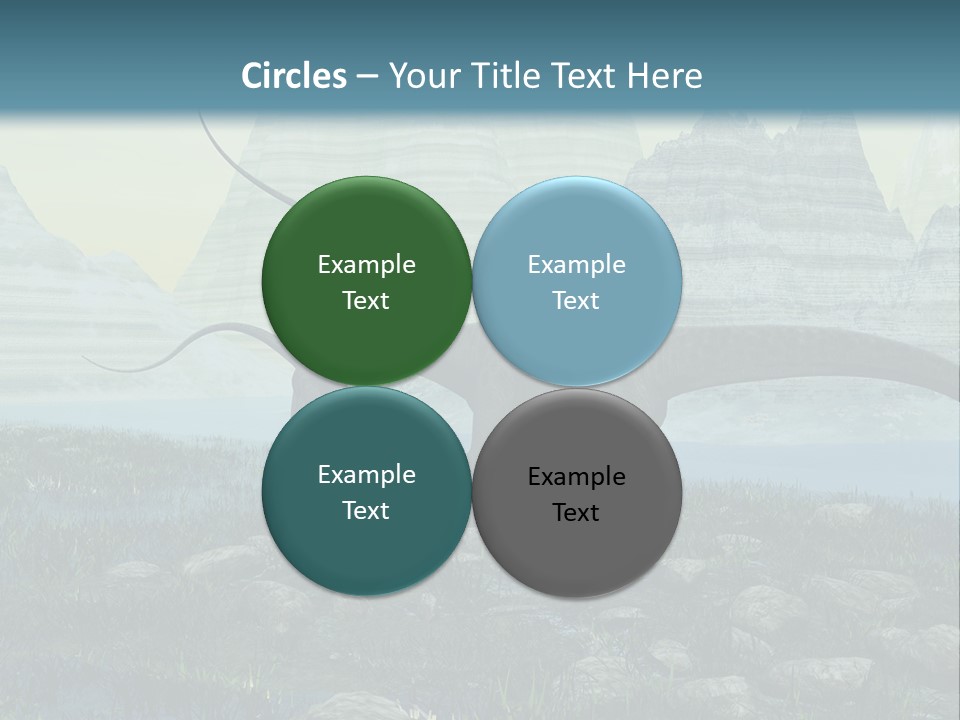 Circles – Your Title Text Here

Example Text

Example Text

Example Text

Example Text